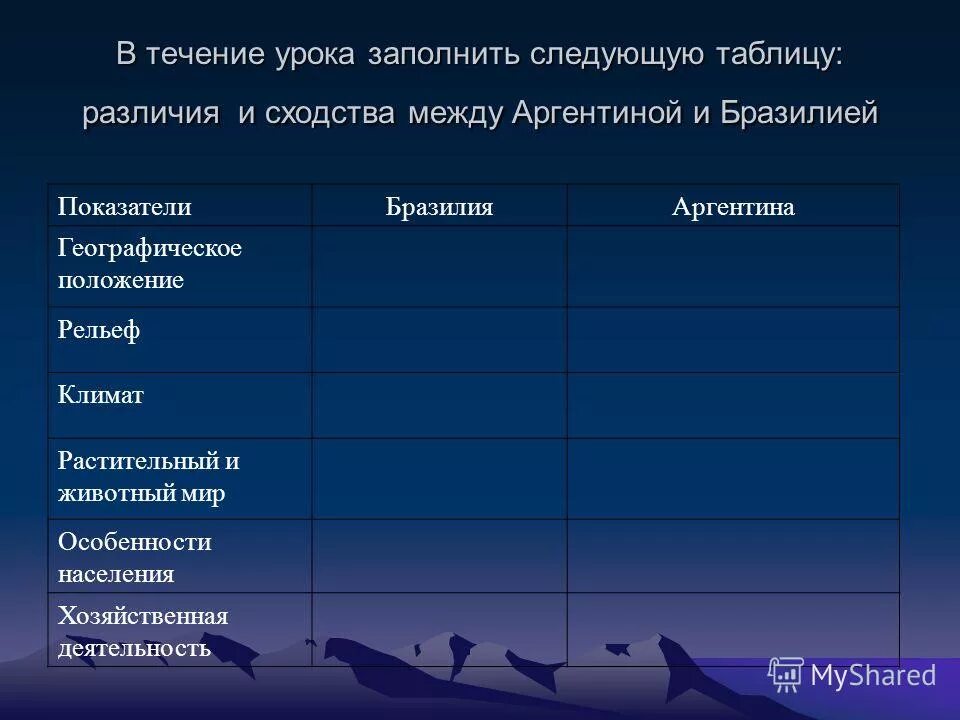 В течение урока заполнить следующую таблицу: различия и сходства между Аргентиной и Бразилией

| Показатели | Бразилия | Аргентина |
|---|---|---|
| Географическое положение | | |
| Рельеф | | |
| Климат | | |
| Растительный и животный мир | | |
| Особенности населения | | |
| Хозяйственная деятельность | | |

MyShared